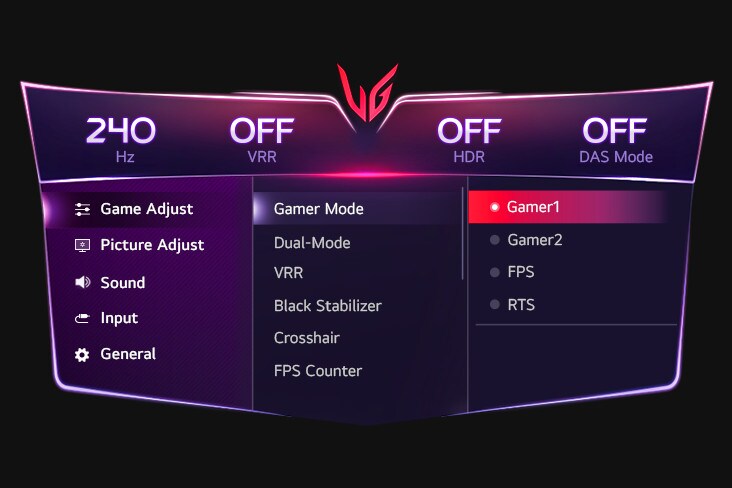 UG

240
Hz

OFF
VRR

OFF
HDR

OFF
DAS Mode

Game Adjust
Picture Adjust
Sound
Input
General

Gamer Mode
Dual-Mode
VRR
Black Stabilizer
Crosshair
FPS Counter

Gamer1
Gamer2
FPS
RTS